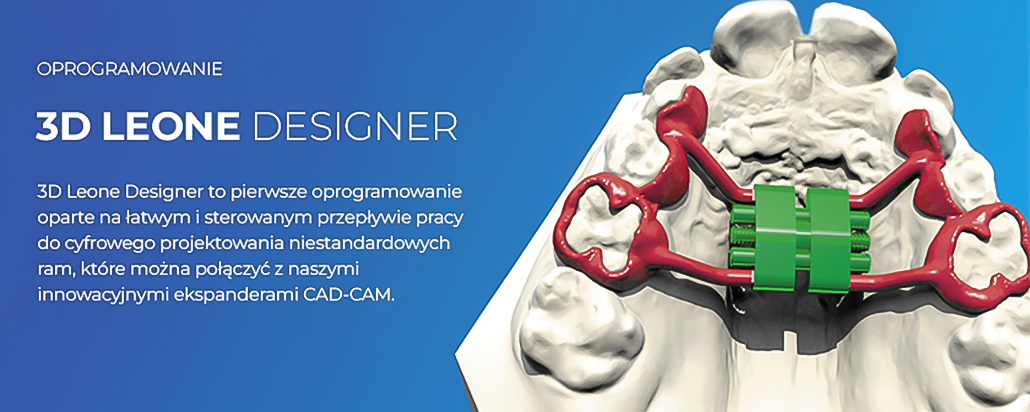 OPROGRAMOWANIE

3D LEONE DESIGNER

3D Leone Designer to pierwsze oprogramowanie oparte na łatwym i sterowanym przepływie pracy do cyfrowego projektowania niestandardowych ram, które można połączyć z naszymi innowacyjnymi ekspanderami CAD-CAM.